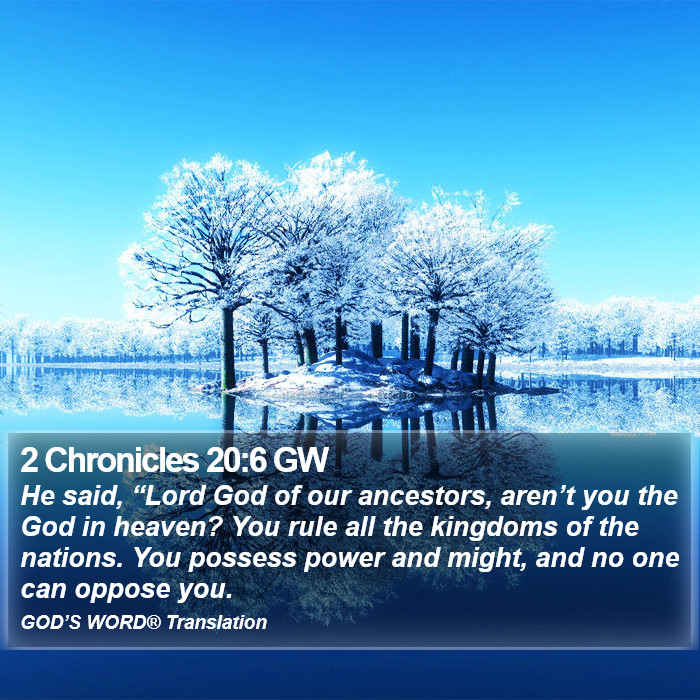 2 Chronicles 20:6 GW

He said, “Lord God of our ancestors, aren’t you the God in heaven? You rule all the kingdoms of the nations. You possess power and might, and no one can oppose you.

GOD’S WORD® Translation